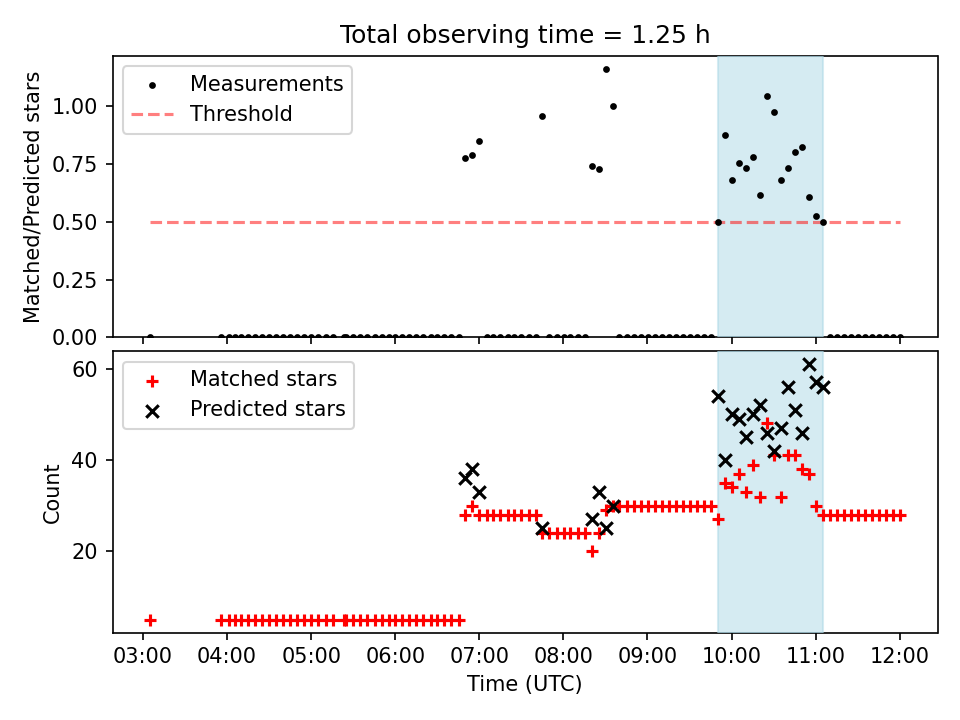 Total observing time = 1.25 h

Measurements
Threshold

Matched/Predicted stars

1.00
0.75
0.50
0.25
0.00

Matched stars
Predicted stars

Count

60
40
20

03:00
04:00
05:00
06:00
07:00
08:00
09:00
10:00
11:00
12:00

Time (UTC)